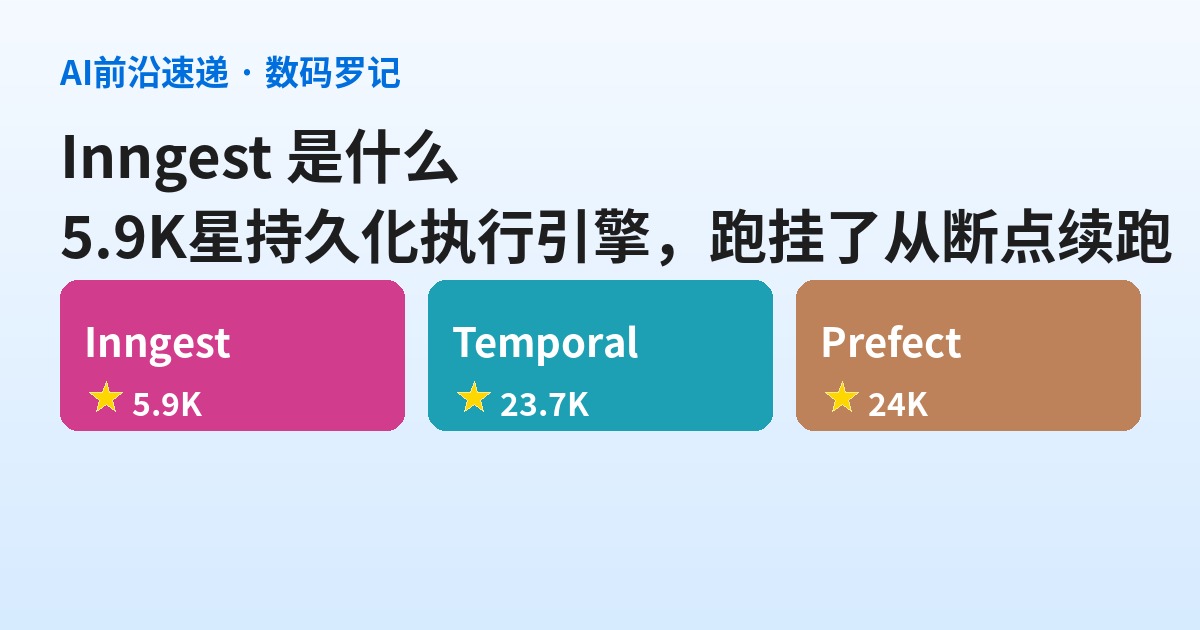 AI前沿速递 · 数码罗记

Inngest 是什么

5.9K星持久化执行引擎，跑挂了从断点续跑

Inngest
★ 5.9K

Temporal
★ 23.7K

Prefect
★ 24K